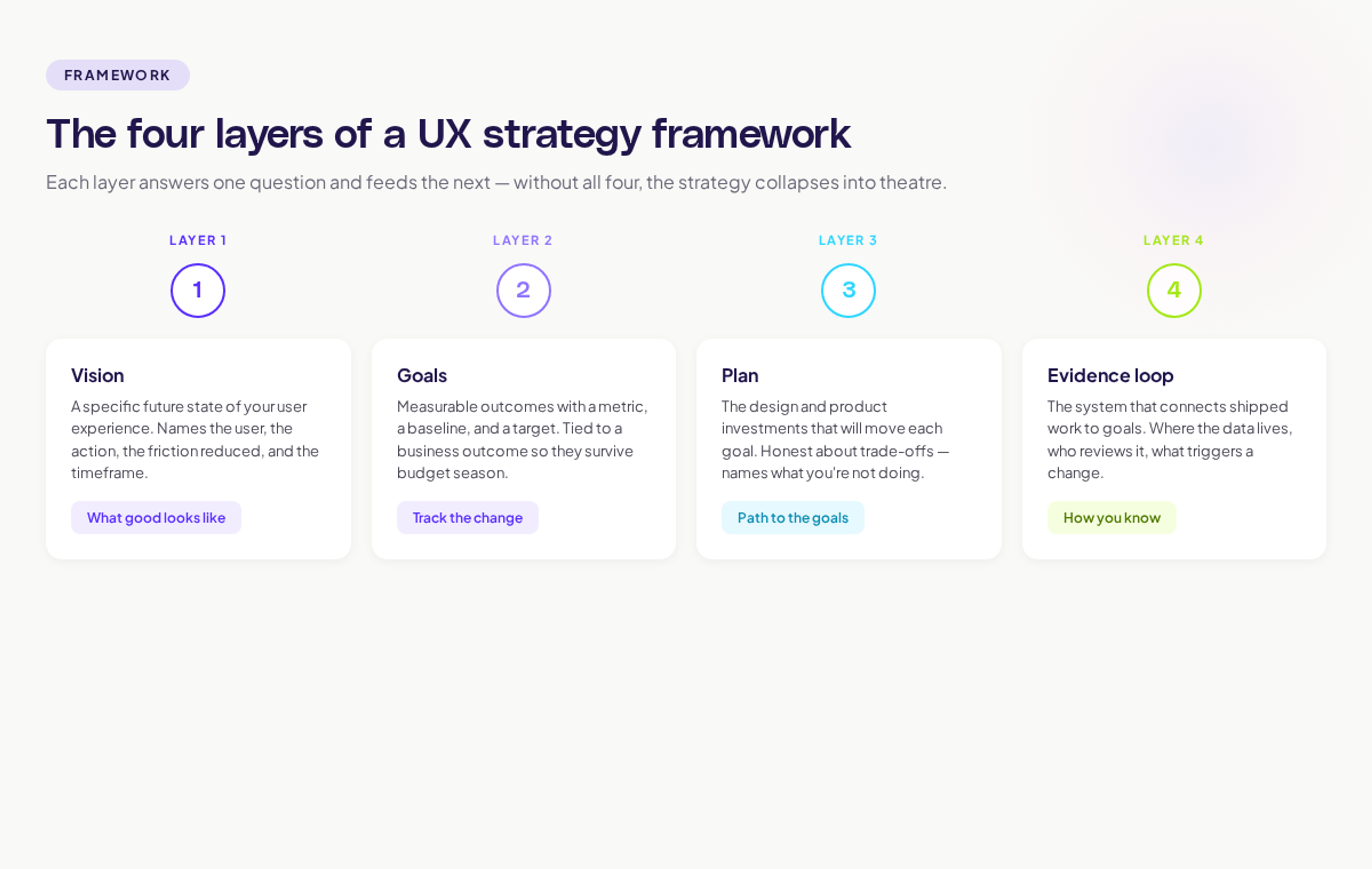 FRAMEWORK

The four layers of a UX strategy framework

Each layer answers one question and feeds the next — without all four, the strategy collapses into theatre.

LAYER 1

1

Vision

A specific future state of your user experience. Names the user, the action, the friction reduced, and the timeframe.

What good looks like

LAYER 2

2

Goals

Measurable outcomes with a metric, a baseline, and a target. Tied to a business outcome so they survive budget season.

Track the change

LAYER 3

3

Plan

The design and product investments that will move each goal. Honest about trade-offs — names what you're not doing.

Path to the goals

LAYER 4

4

Evidence loop

The system that connects shipped work to goals. Where the data lives, who reviews it, what triggers a change.

How you know